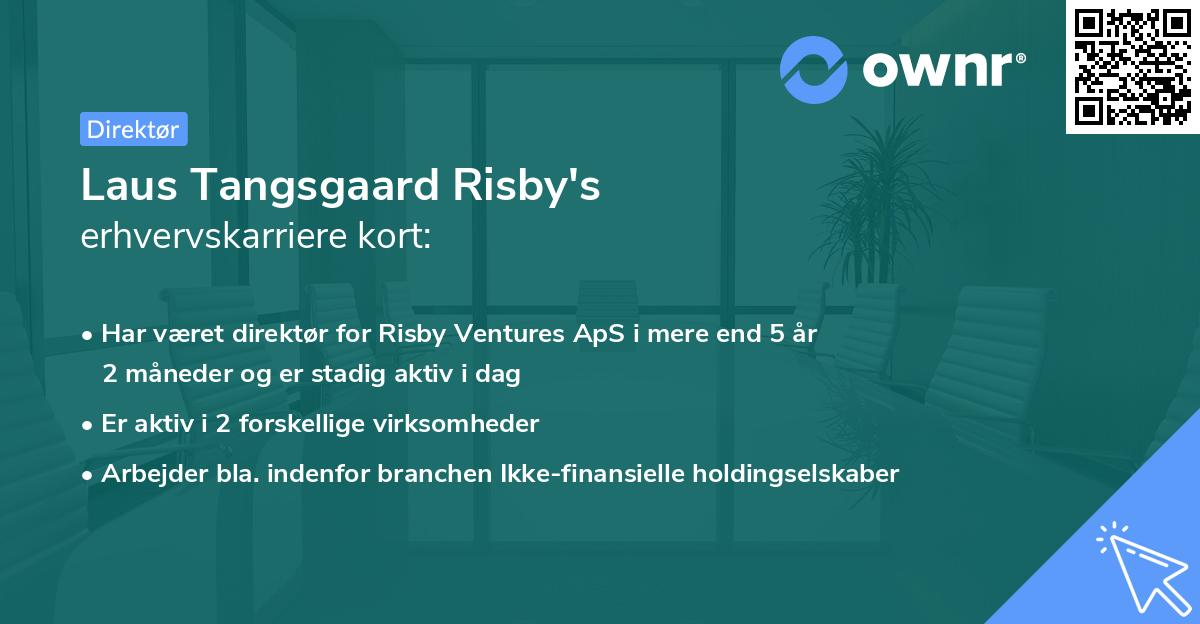 ownr®

Direktør

Laus Tangsgaard Risby's erhvervskarriere kort:

• Har været direktør for Risby Ventures ApS i mere end 5 år 2 måneder og er stadig aktiv i dag

• Er aktiv i 2 forskellige virksomheder

• Arbejder bla. indenfor branchen Ikke-finansielle holdingselskaber